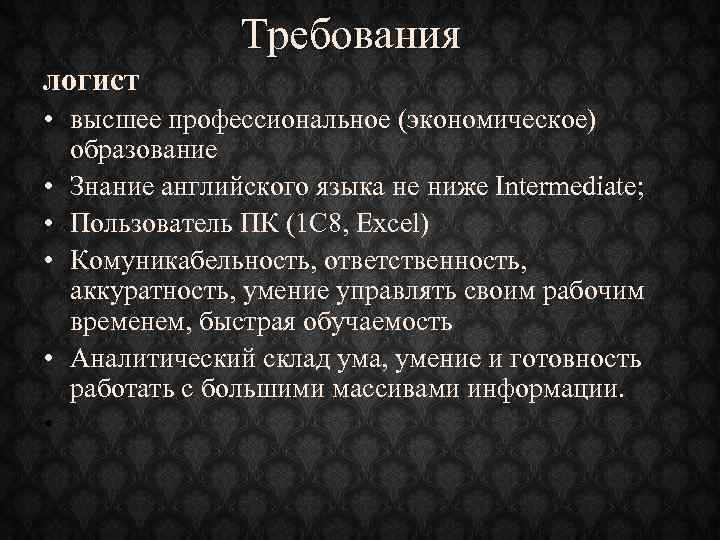 Требования

логист

• высшее профессиональное (экономическое) образование
• Знание английского языка не ниже Intermediate;
• Пользователь ПК (1С8, Excel)
• Комуникабельность, ответственность, аккуратность, умение управлять своим рабочим временем, быстрая обучаемость
• Аналитический склад ума, умение и готовность работать с большими массивами информации.
•